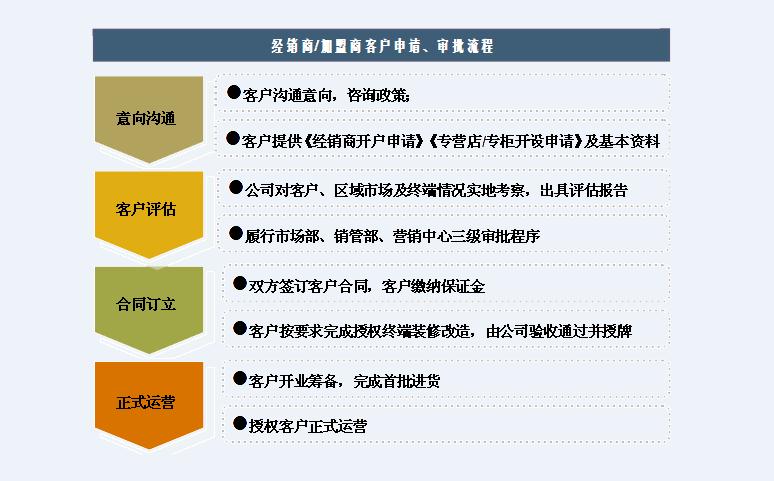 经销商/加盟商客户申请、审批流程

意向沟通

●客户沟通意向，咨询政策；

●客户提供《经销商开户申请》《专营店/专柜开设申请》及基本资料

客户评估

●公司对客户、区域市场及终端情况实地考察，出具评估报告

●履行市场部、销管部、营销中心三级审批程序

合同订立

●双方签订客户合同，客户缴纳保证金

●客户按要求完成授权终端装修改造，由公司验收通过并授牌

正式运营

●客户开业筹备，完成首批进货

●授权客户正式运营